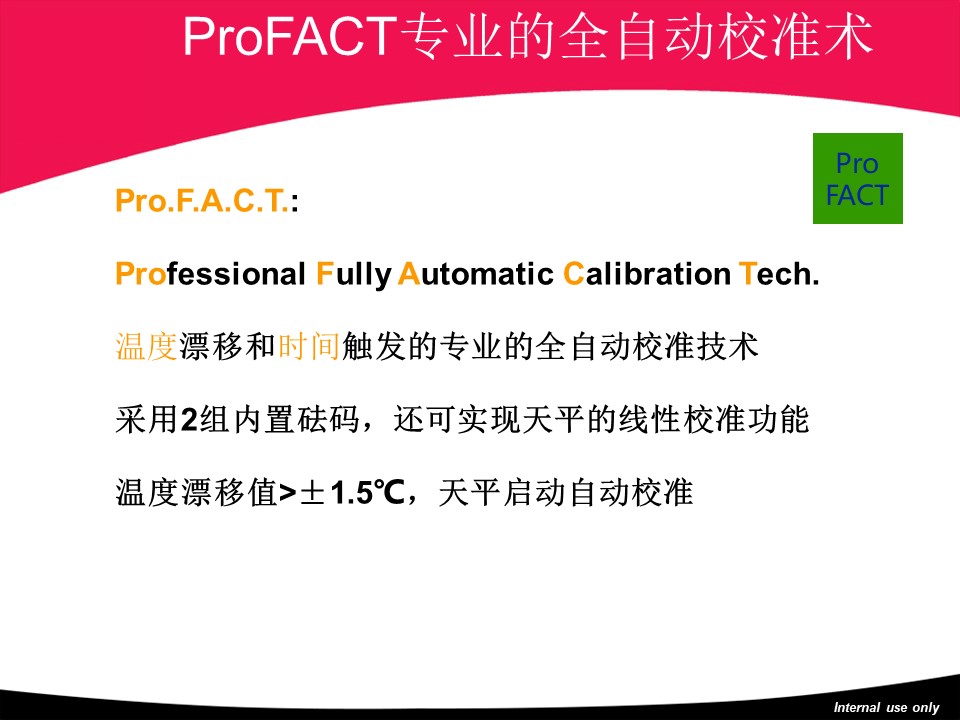 ProFACT专业的全自动校准术

Pro
FACT

Pro.F.A.C.T.:

Professional Fully Automatic Calibration Tech.

温度漂移和时间触发的专业的全自动校准技术

采用2组内置砝码，还可实现天平的线性校准功能

温度漂移值>±1.5℃，天平启动自动校准

Internal use only